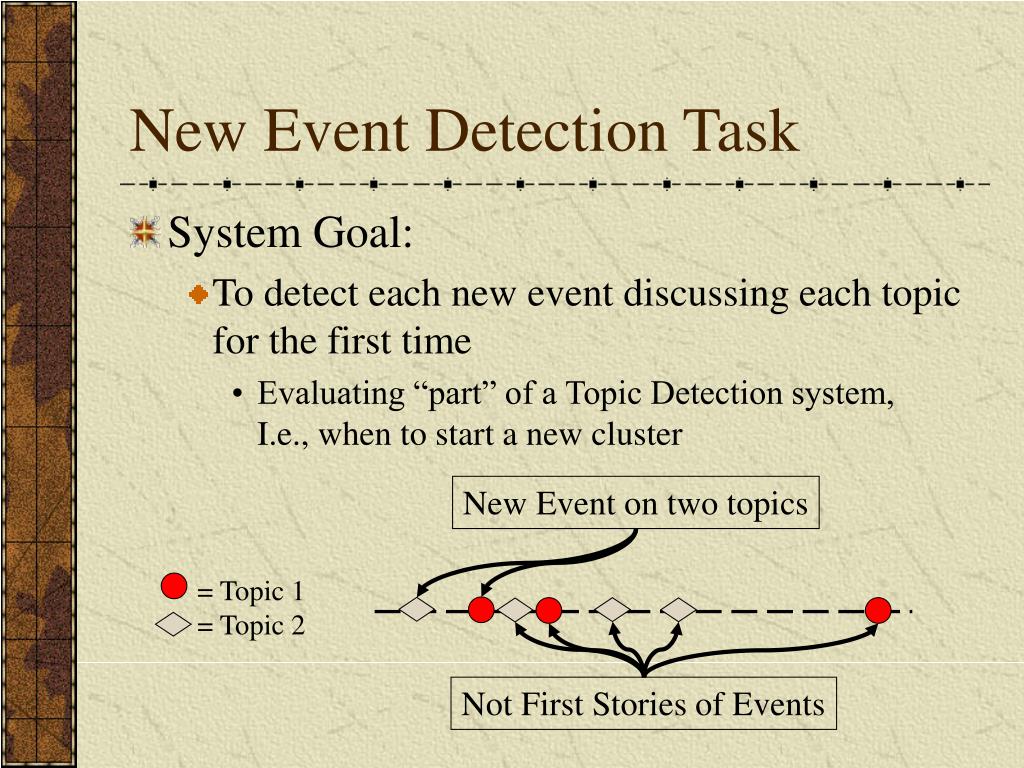 New Event Detection Task

System Goal:

To detect each new event discussing each topic for the first time

• Evaluating “part” of a Topic Detection system, I.e., when to start a new cluster

New Event on two topics

= Topic 1
= Topic 2

Not First Stories of Events